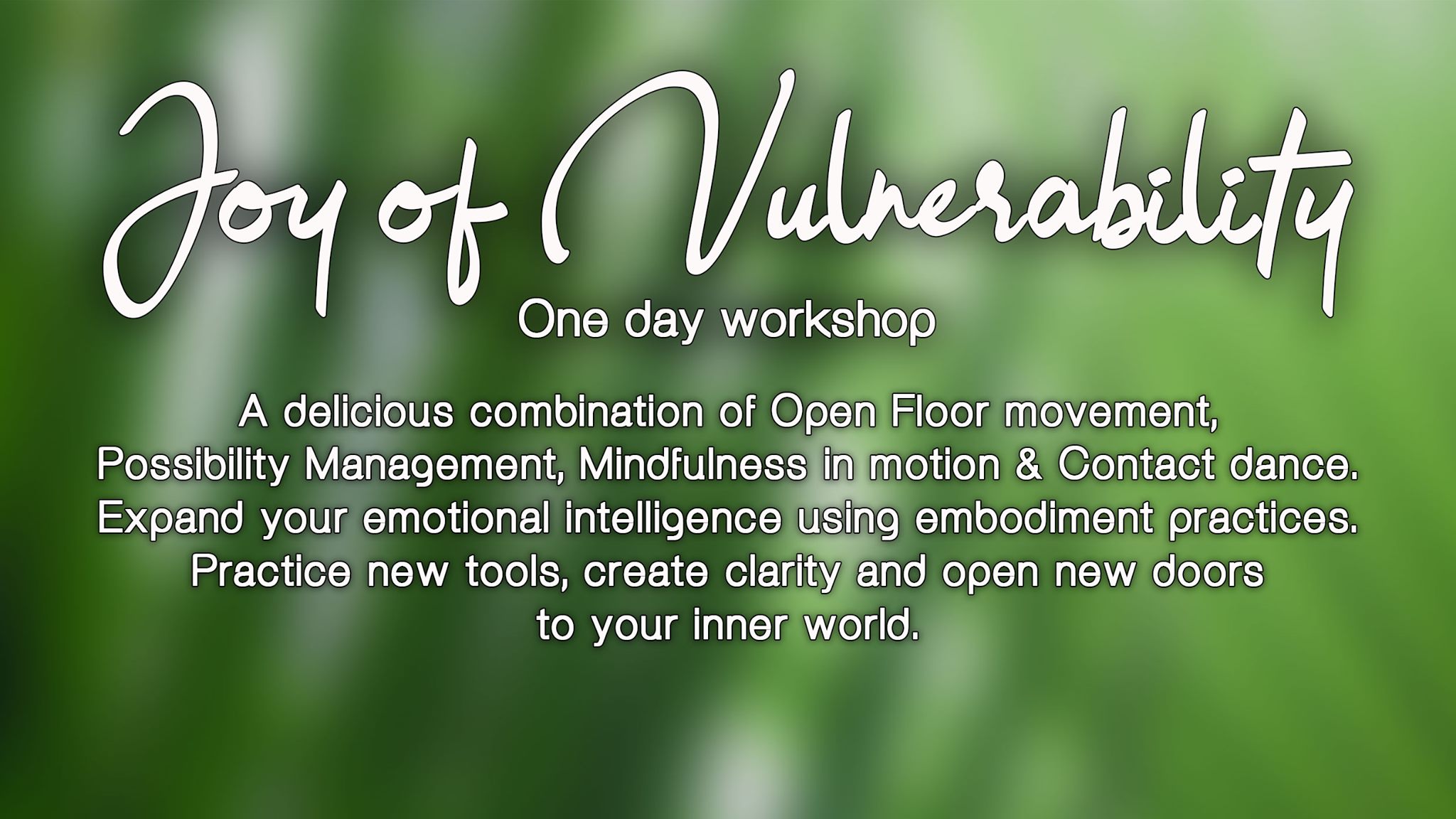 Joy of Vulnerability

One day workshop

A delicious combination of Open Floor movement, Possibility Management, Mindfulness in motion & Contact dance. Expand your emotional intelligence using embodiment practices. Practice new tools, create clarity and open new doors to your inner world.